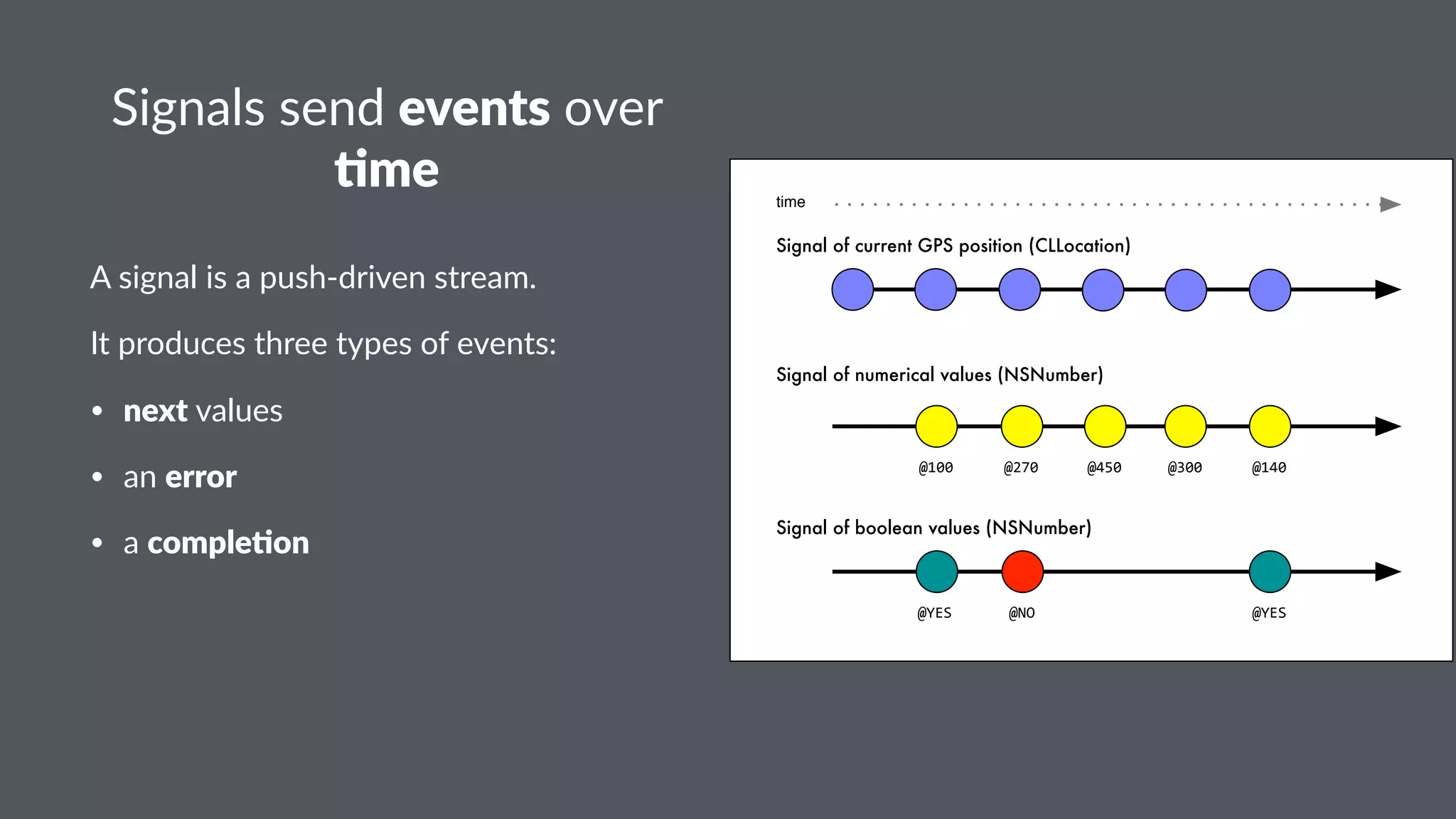 Signals send events over time

A signal is a push-driven stream.

It produces three types of events:

• next values
• an error
• a completion

time

Signal of current GPS position (CLLocation)

Signal of numerical values (NSNumber)

@100 @270 @450 @300 @140

Signal of boolean values (NSNumber)

@YES @NO @YES